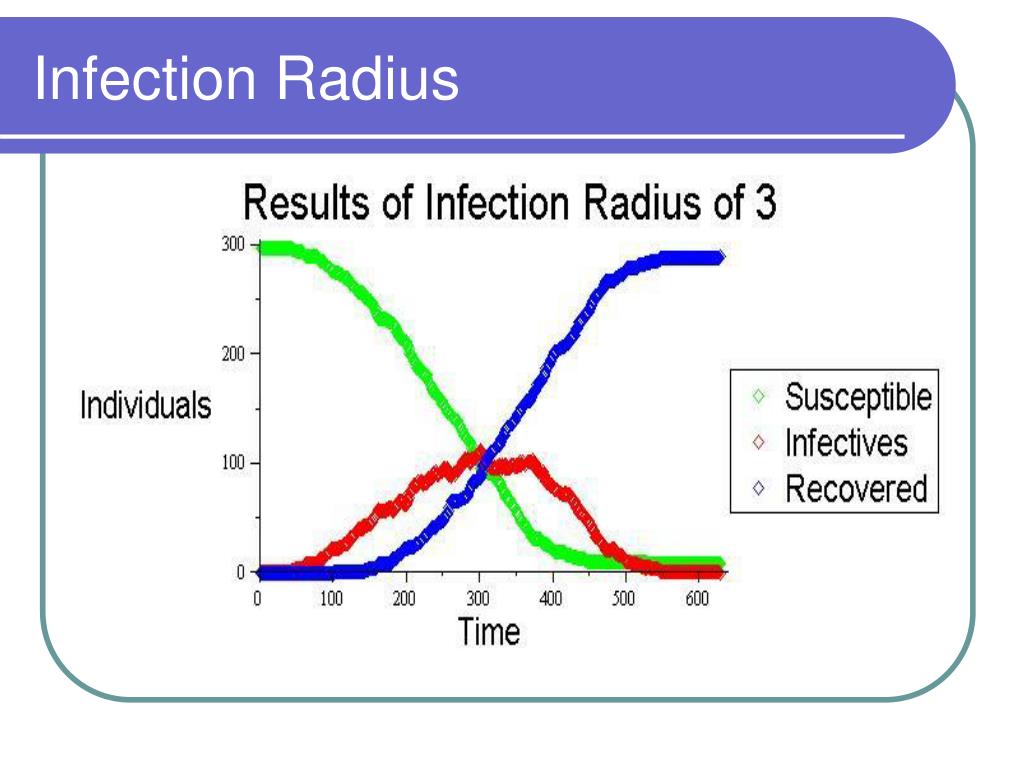 Infection Radius

Results of Infection Radius of 3

300
200
100
0

Individuals

0 100 200 300 400 500 600

Time

Susceptible
Infectives
Recovered